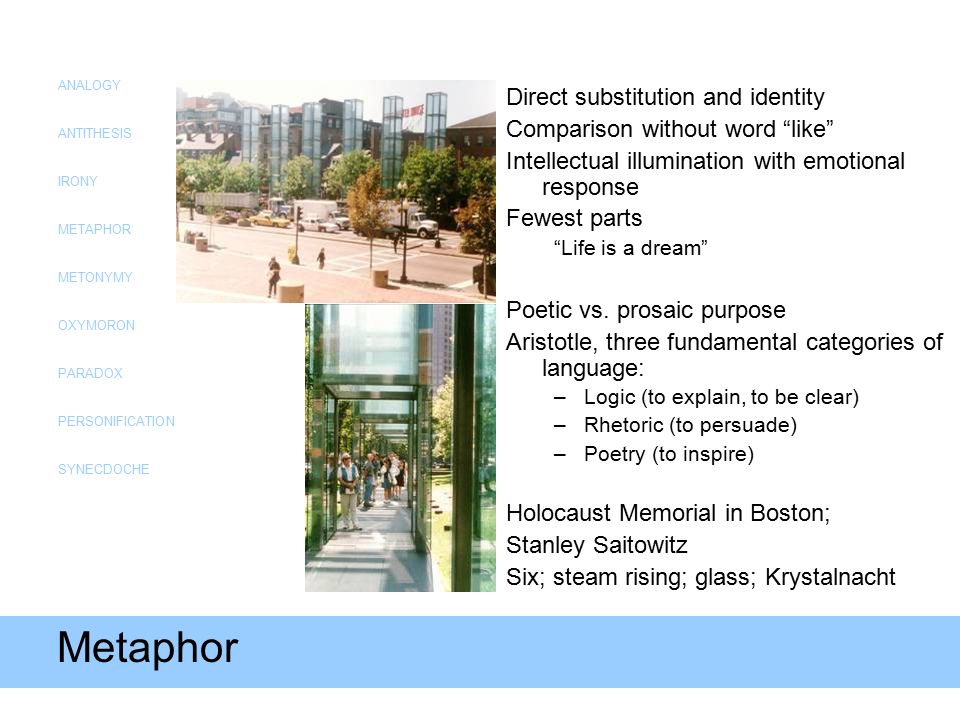 ANALOGY

ANTITHESIS

IRONY

METAPHOR

METONYMY

OXYMORON

PARADOX

PERSONIFICATION

SYNECDOCHE

Direct substitution and identity

Comparison without word “like”

Intellectual illumination with emotional response

Fewest parts

“Life is a dream”

Poetic vs. prosaic purpose

Aristotle, three fundamental categories of language:

– Logic (to explain, to be clear)

– Rhetoric (to persuade)

– Poetry (to inspire)

Holocaust Memorial in Boston;

Stanley Saitowitz

Six; steam rising; glass; Krystalnacht

Metaphor